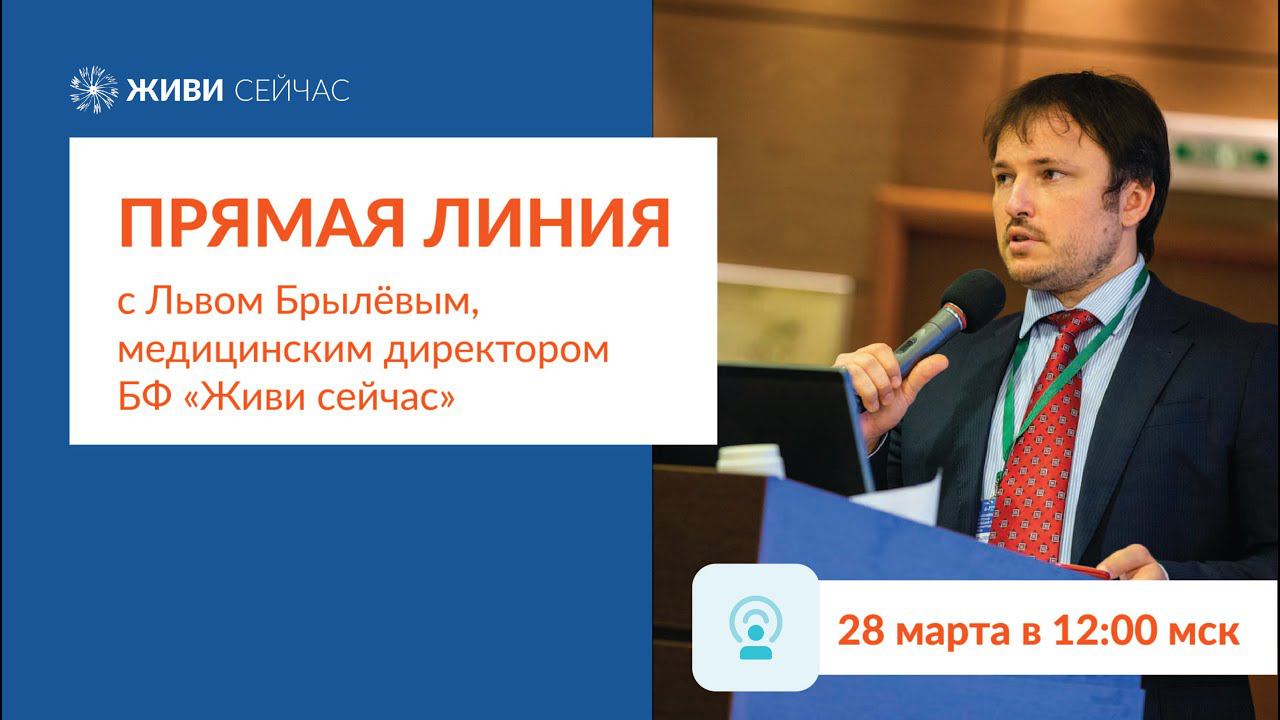 ЖИВИ СЕЙЧАС

ПРЯМАЯ ЛИНИЯ

с Львом Брылёвым, медицинским директором БФ «Живи сейчас»

28 марта в 12:00 мск